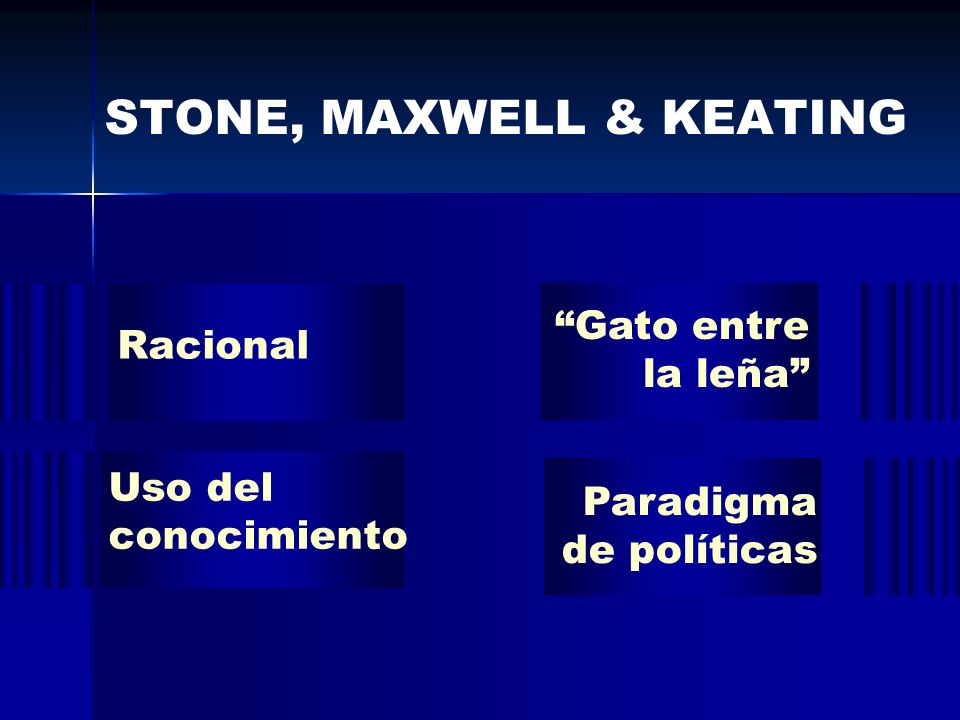 STONE, MAXWELL & KEATING

Racional

“Gato entre la leña”

Uso del conocimiento

Paradigma de políticas